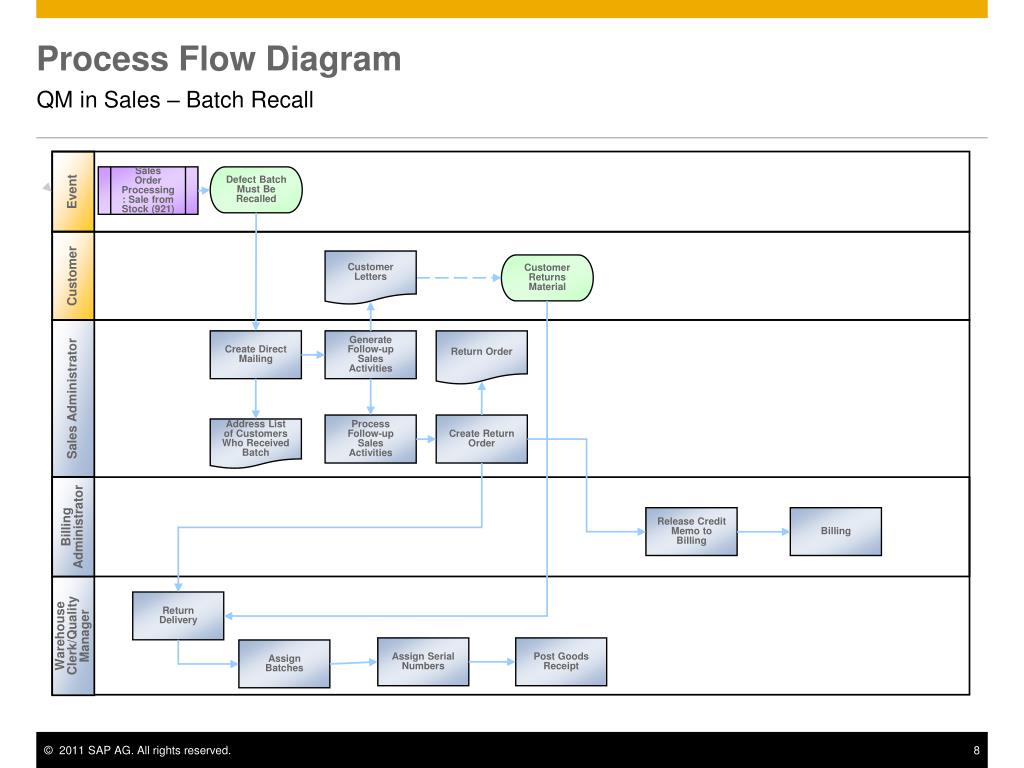 Process Flow Diagram

QM in Sales – Batch Recall

Event

Sales Order Processing : Sale from Stock (921)

Defect Batch Must Be Recalled

Customer

Customer Letters

Customer Returns Material

Sales Administrator

Create Direct Mailing

Generate Follow-up Sales Activities

Return Order

Address List of Customers Who Received Batch

Process Follow-up Sales Activities

Create Return Order

Billing Administrator

Release Credit Memo to Billing

Billing

Warehouse Clerk/Quality Manager

Return Delivery

Assign Batches

Assign Serial Numbers

Post Goods Receipt

© 2011 SAP AG. All rights reserved.

8